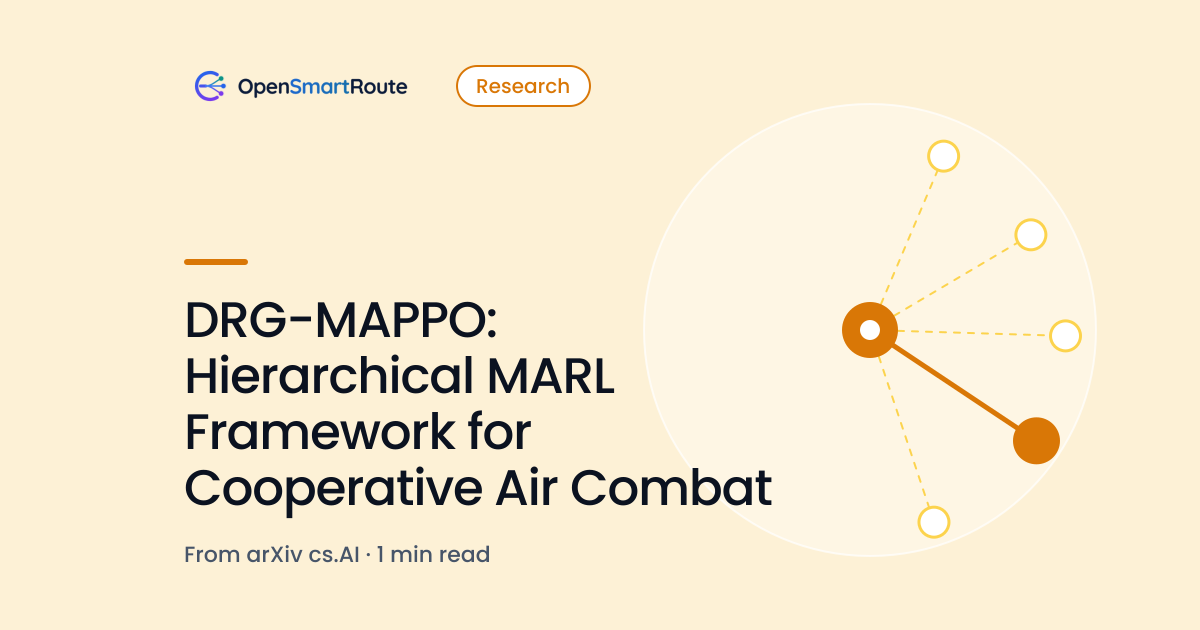 OpenSmartRoute

Research

DRG-MAPPO: Hierarchical MARL Framework for Cooperative Air Combat

From arXiv cs.AI · 1 min read